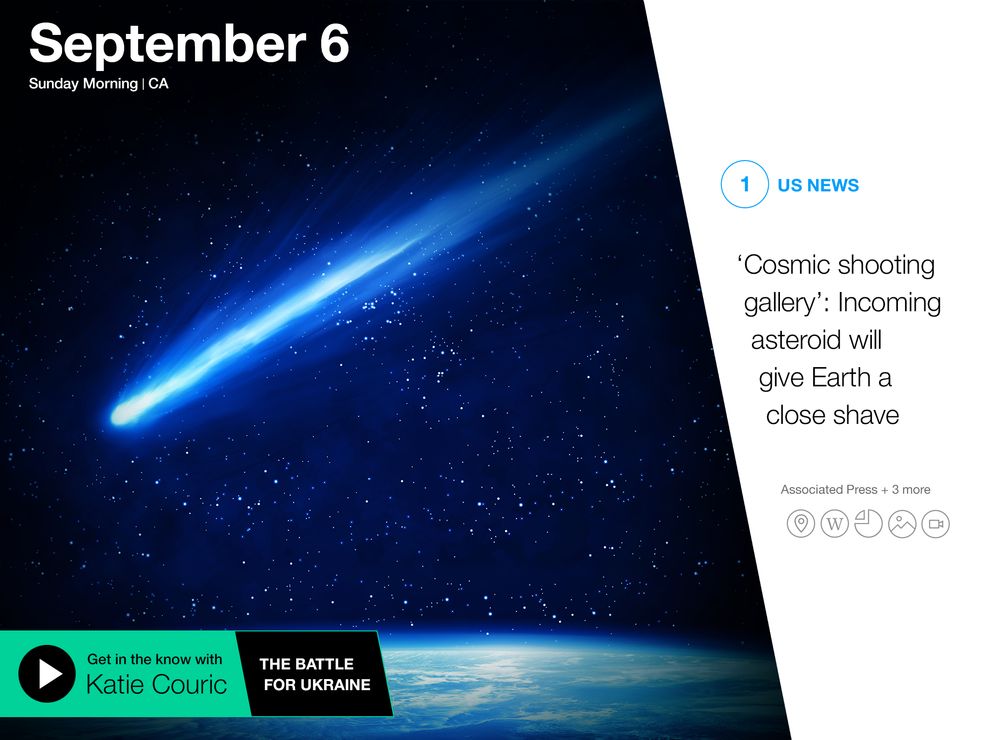 September 6
Sunday Morning | CA

1 US NEWS

‘Cosmic shooting gallery’: Incoming asteroid will give Earth a close shave

Associated Press + 3 more

W

Get in the know with
Katie Couric

THE BATTLE FOR UKRAINE